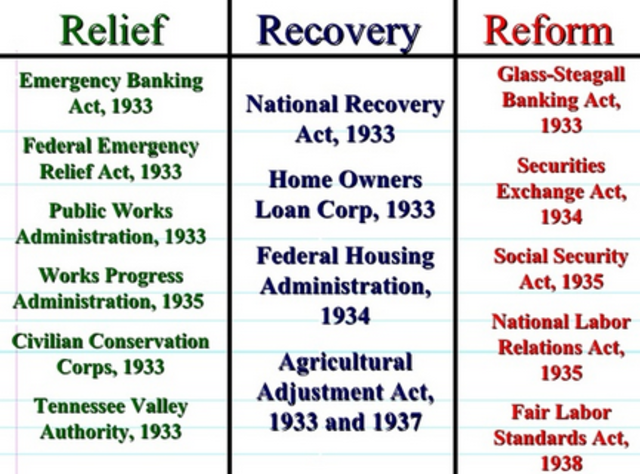 | Relief | Recovery | Reform |
|---|---|---|
| Emergency Banking Act, 1933 | National Recovery Act, 1933 | Glass-Steagall Banking Act, 1933 |
| Federal Emergency Relief Act, 1933 | Home Owners Loan Corp, 1933 | Securities Exchange Act, 1934 |
| Public Works Administration, 1933 | Federal Housing Administration, 1934 | Social Security Act, 1935 |
| Works Progress Administration, 1935 | Agricultural Adjustment Act, 1933 and 1937 | National Labor Relations Act, 1935 |
| Civilian Conservation Corps, 1933 | | Fair Labor Standards Act, 1938 |
| Tennessee Valley Authority, 1933 | | |